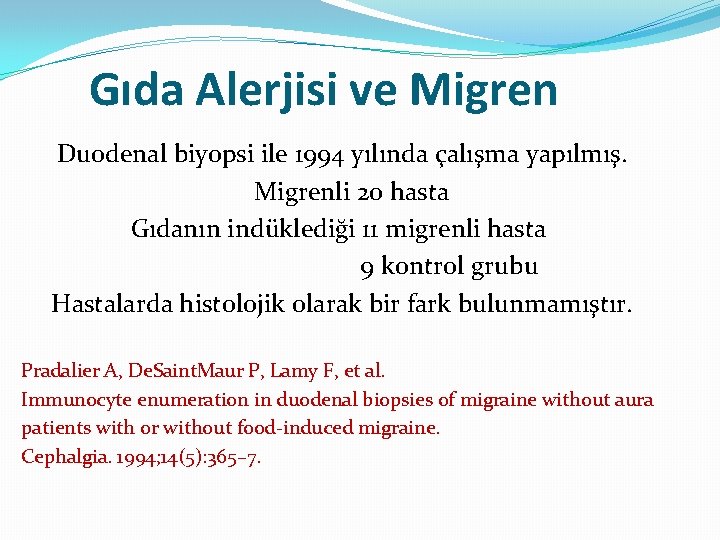 Gıda Alerjisi ve Migren

Duodenal biyopsi ile 1994 yılında çalışma yapılmış.
Migrenli 20 hasta
Gıdanın indüklediği 11 migrenli hasta
9 kontrol grubu
Hastalarda histolojik olarak bir fark bulunmamıştır.

Pradalier A, DeSaintMaur P, Lamy F, et al.
Immunocyte enumeration in duodenal biopsies of migraine without aura patients with or without food-induced migraine.
Cephalgia. 1994;14(5):365–7.